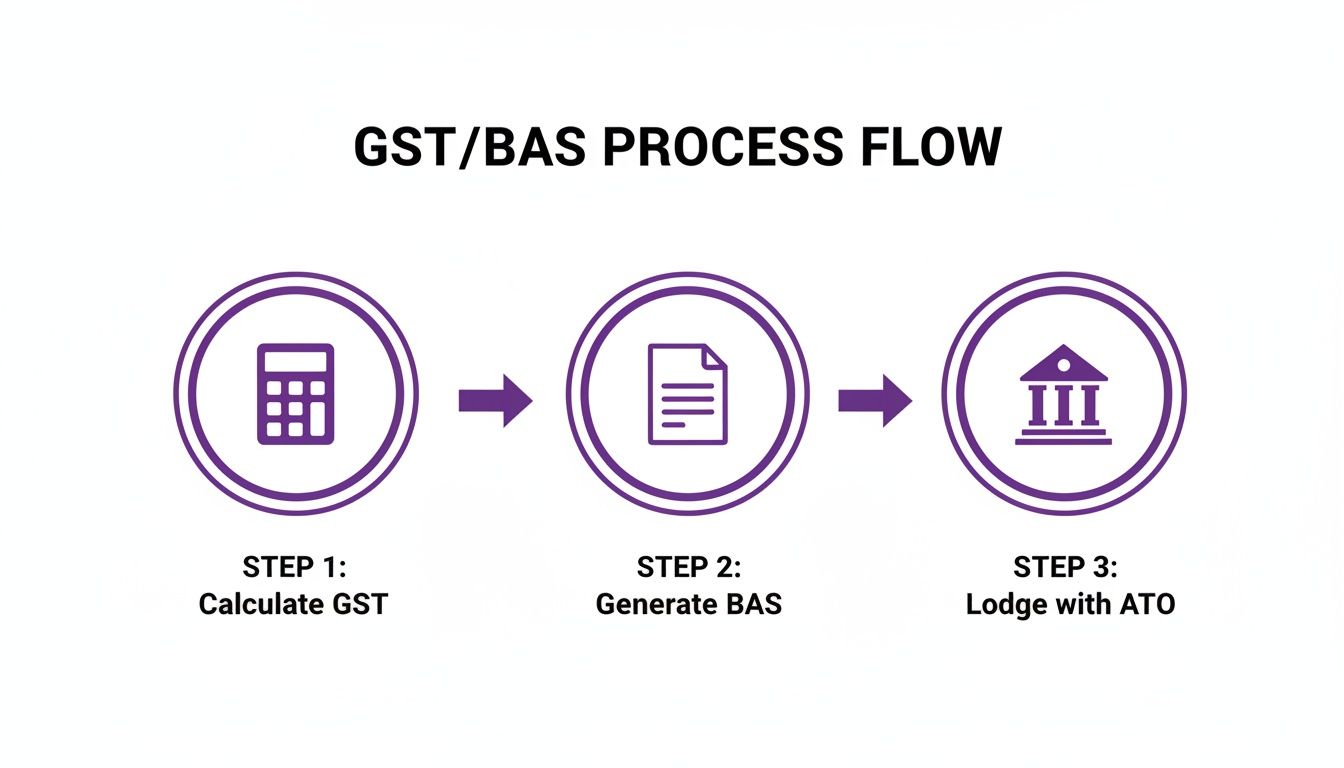 GST/BAS PROCESS FLOW

STEP 1:
Calculate GST

STEP 2:
Generate BAS

STEP 3:
Lodge with ATO